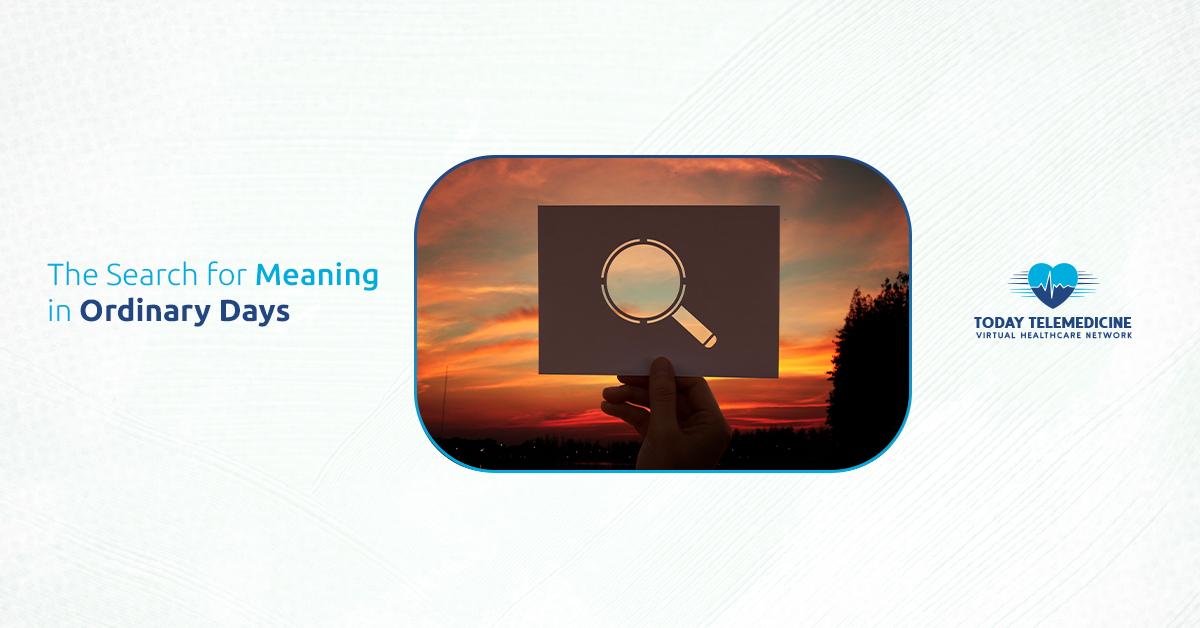 The Search for Meaning in Ordinary Days

TODAY TELEMEDICINE
VIRTUAL HEALTHCARE NETWORK